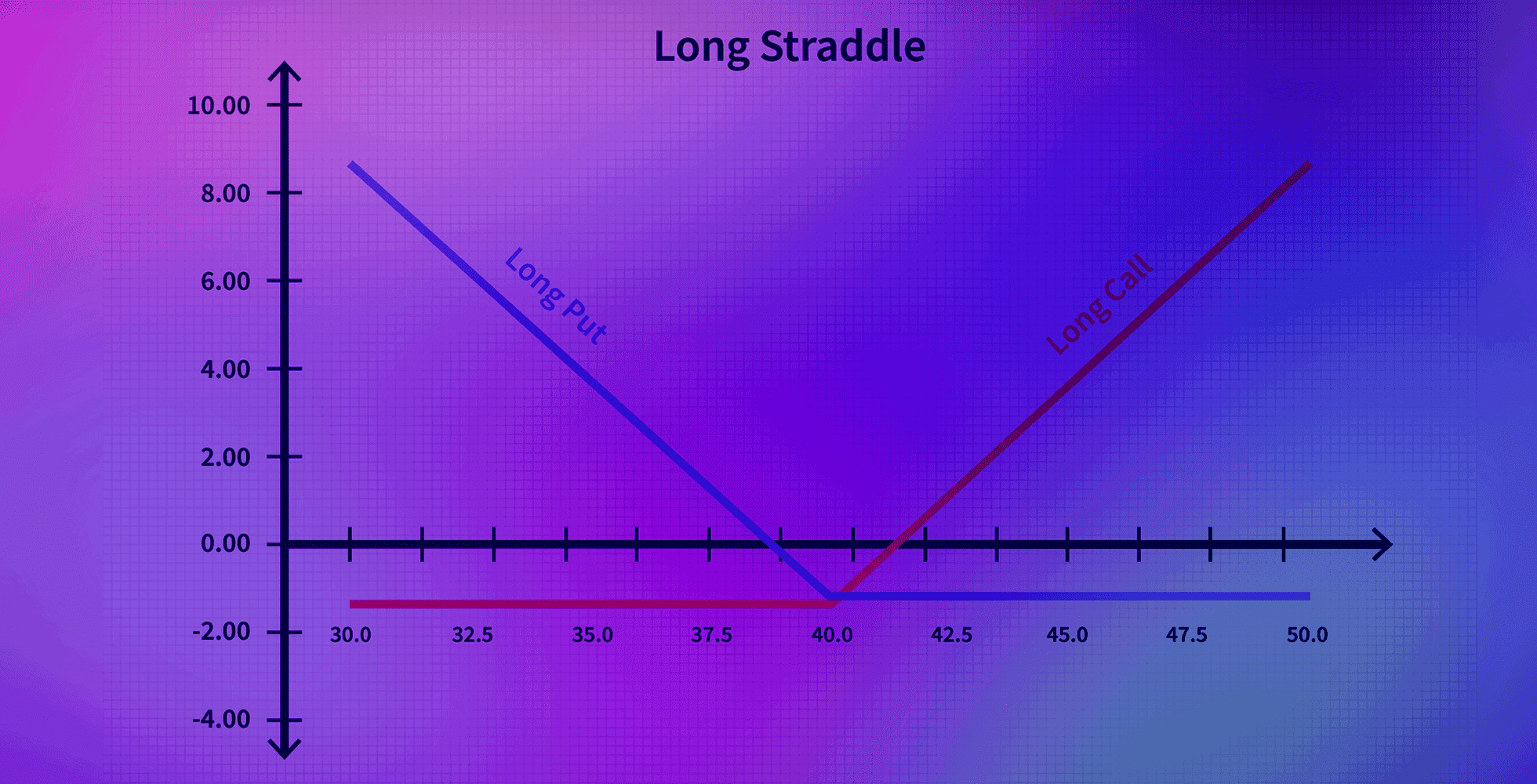 Long Straddle

10.00
8.00
6.00
4.00
2.00
0.00
-2.00
-4.00

Long Put
Long Call

30.0
32.5
35.0
37.5
40.0
42.5
45.0
47.5
50.0